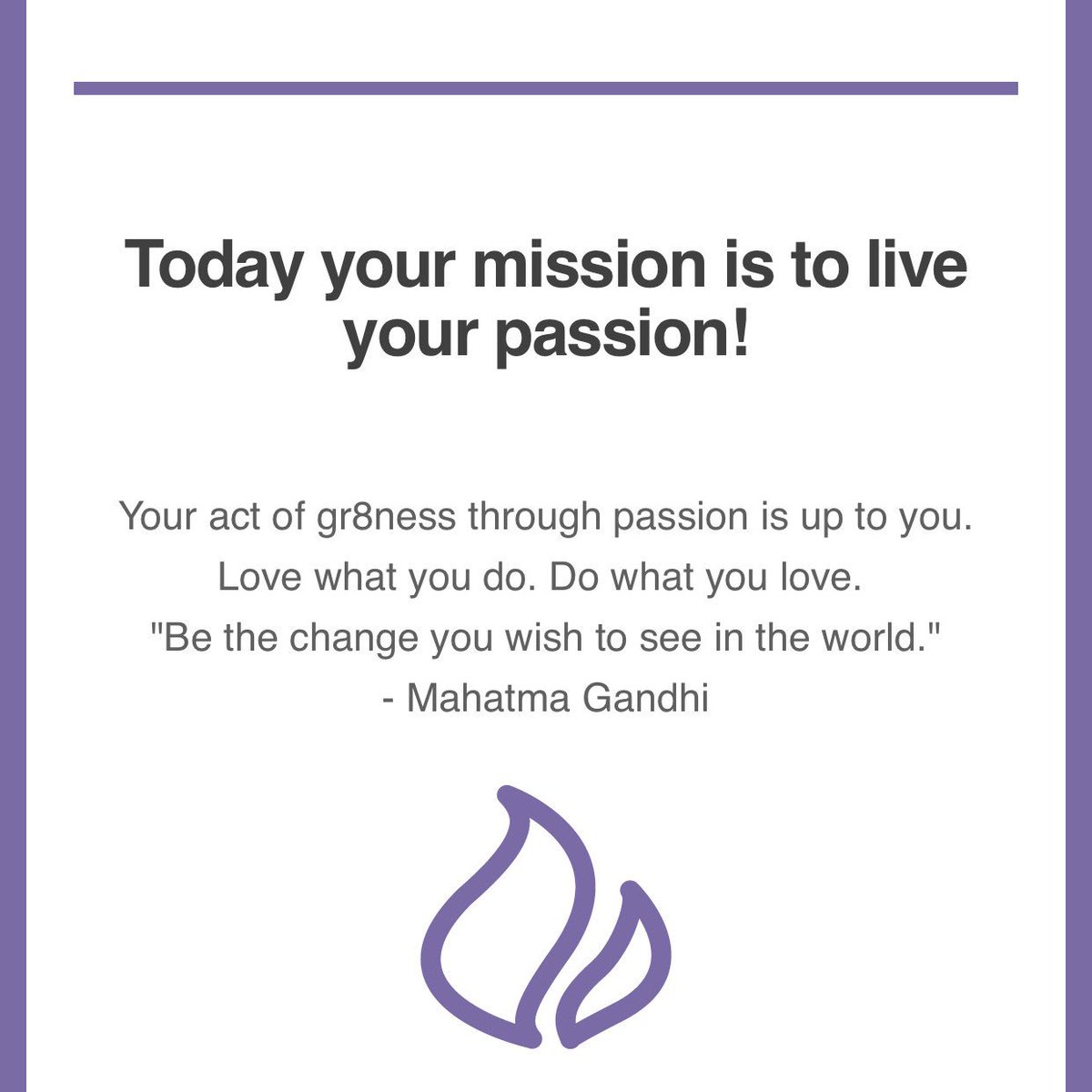 Today your mission is to live your passion!

Your act of gr8ness through passion is up to you.
Love what you do. Do what you love.
"Be the change you wish to see in the world."
- Mahatma Gandhi